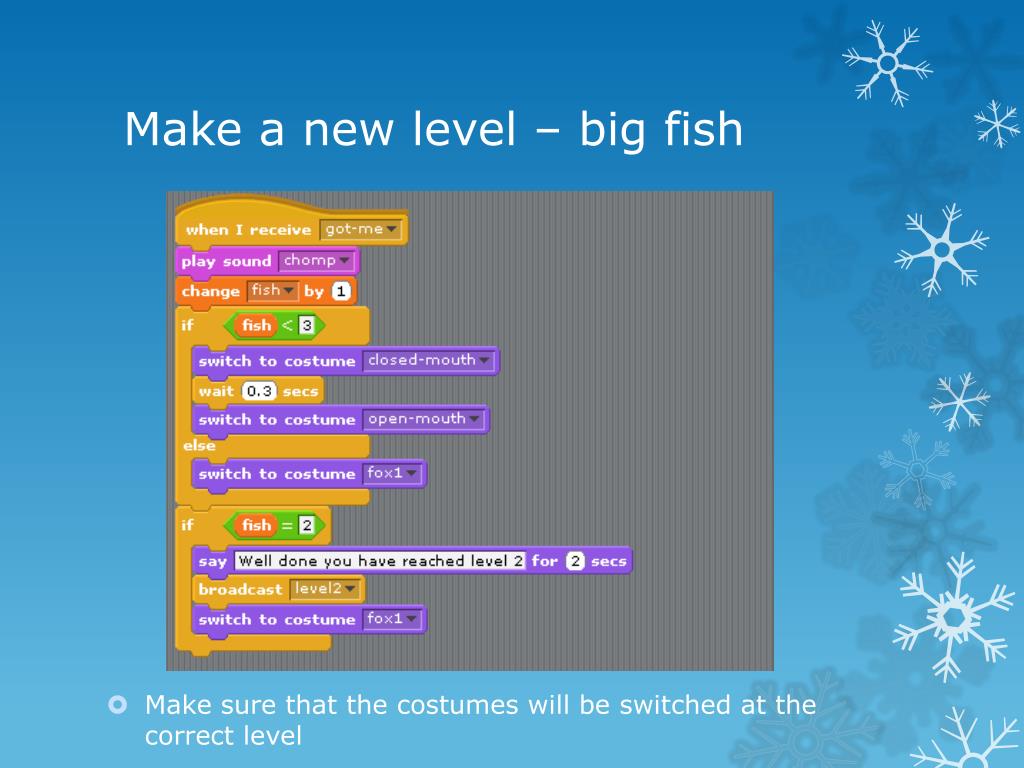 Make a new level – big fish

when I receive got-me
play sound chomp
change fish by 1
if fish < 3
switch to costume closed-mouth
wait 0.3 secs
switch to costume open-mouth
else
switch to costume fox1
if fish = 2
say Well done you have reached level 2 for 2 secs
broadcast level2
switch to costume fox1

Make sure that the costumes will be switched at the correct level